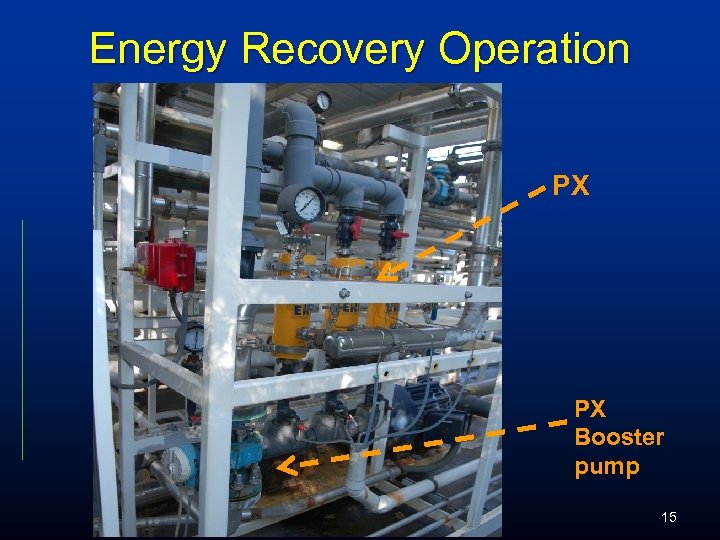 Energy Recovery Operation

PX

PX Booster pump

15